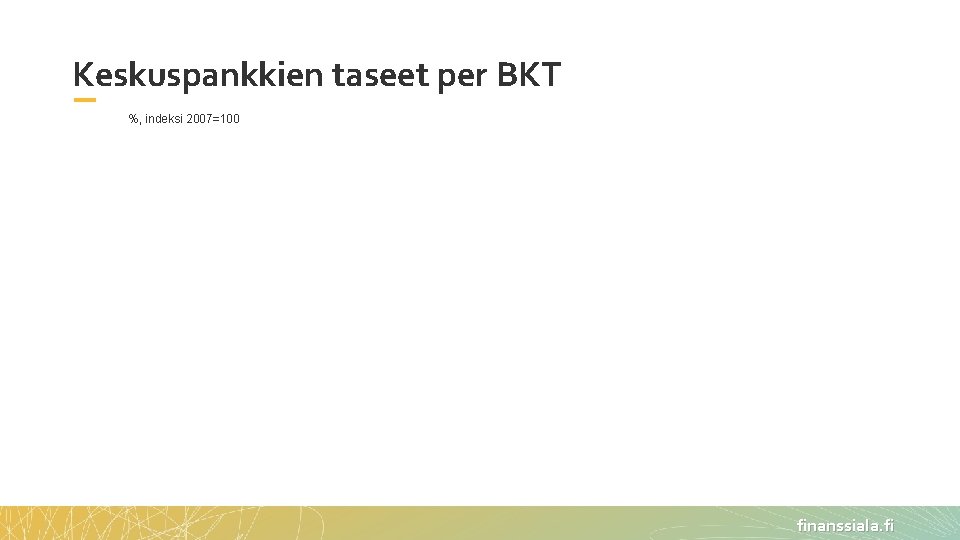 Keskuspankkien taseet per BKT

%, indeksi 2007=100

finanssiala.fi